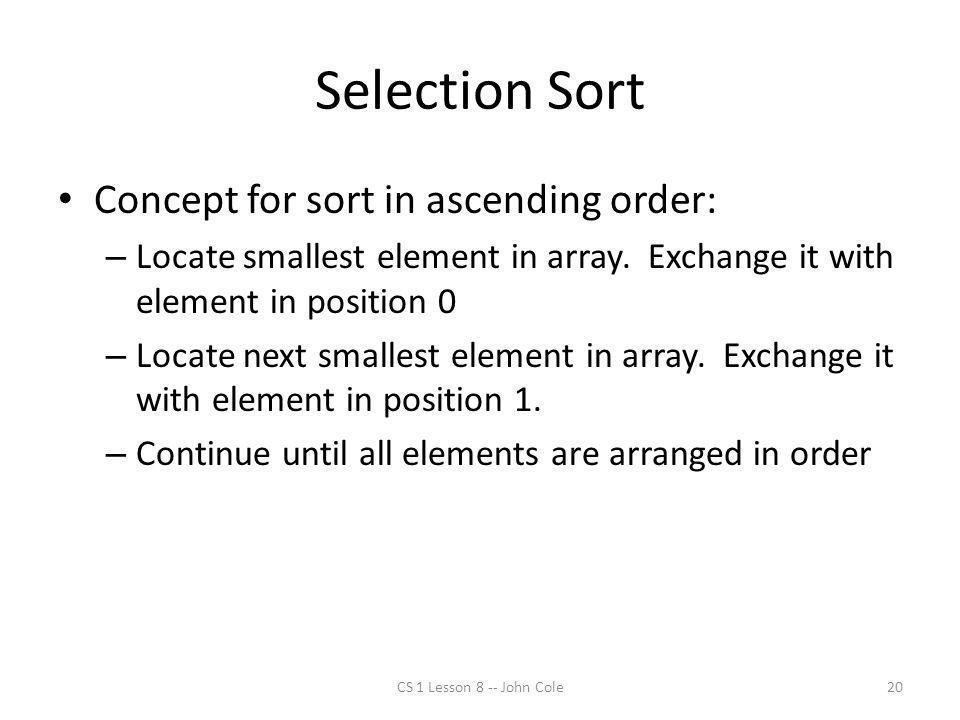 Selection Sort

• Concept for sort in ascending order:
– Locate smallest element in array. Exchange it with element in position 0
– Locate next smallest element in array. Exchange it with element in position 1.
– Continue until all elements are arranged in order

CS 1 Lesson 8 -- John Cole

20